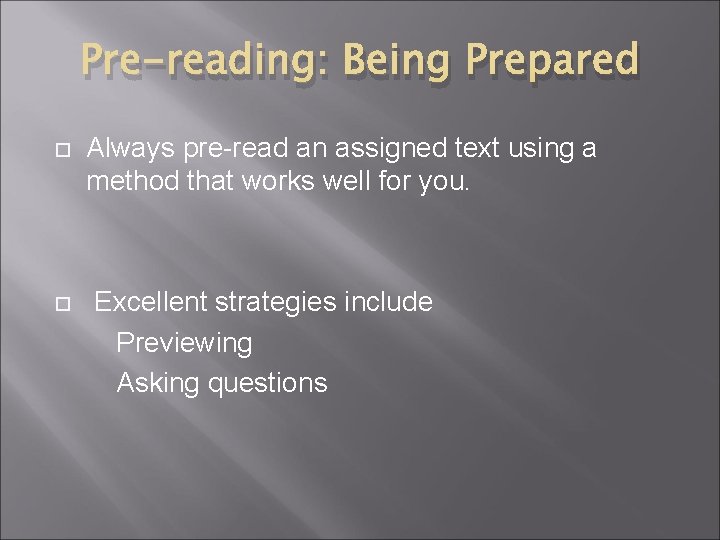 Pre-reading: Being Prepared

Always pre-read an assigned text using a method that works well for you.

Excellent strategies include
Previewing
Asking questions